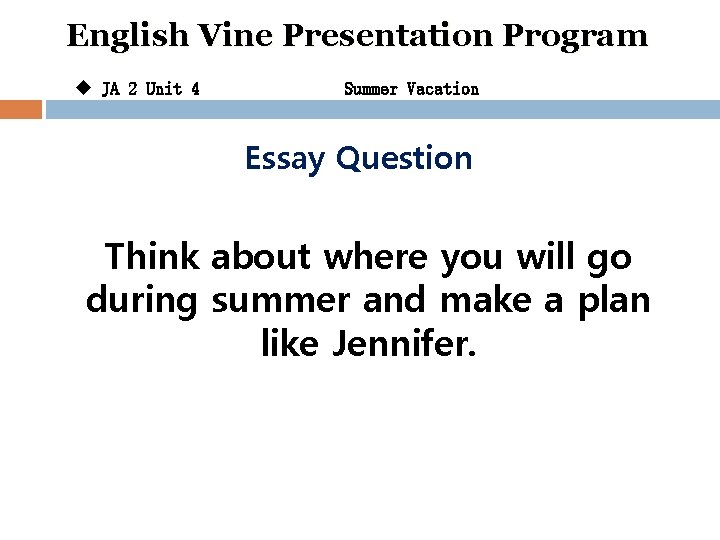 English Vine Presentation Program

◆ JA 2 Unit 4 Summer Vacation

Essay Question

Think about where you will go during summer and make a plan like Jennifer.